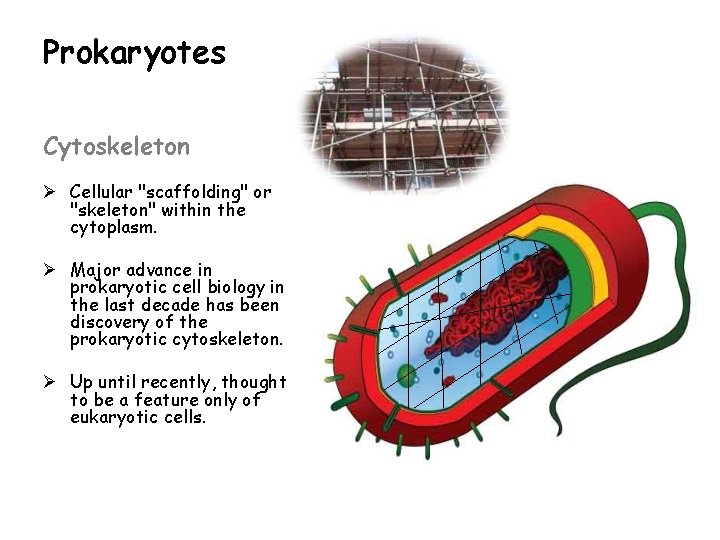 Prokaryotes

Cytoskeleton

➢ Cellular "scaffolding" or "skeleton" within the cytoplasm.

➢ Major advance in prokaryotic cell biology in the last decade has been discovery of the prokaryotic cytoskeleton.

➢ Up until recently, thought to be a feature only of eukaryotic cells.